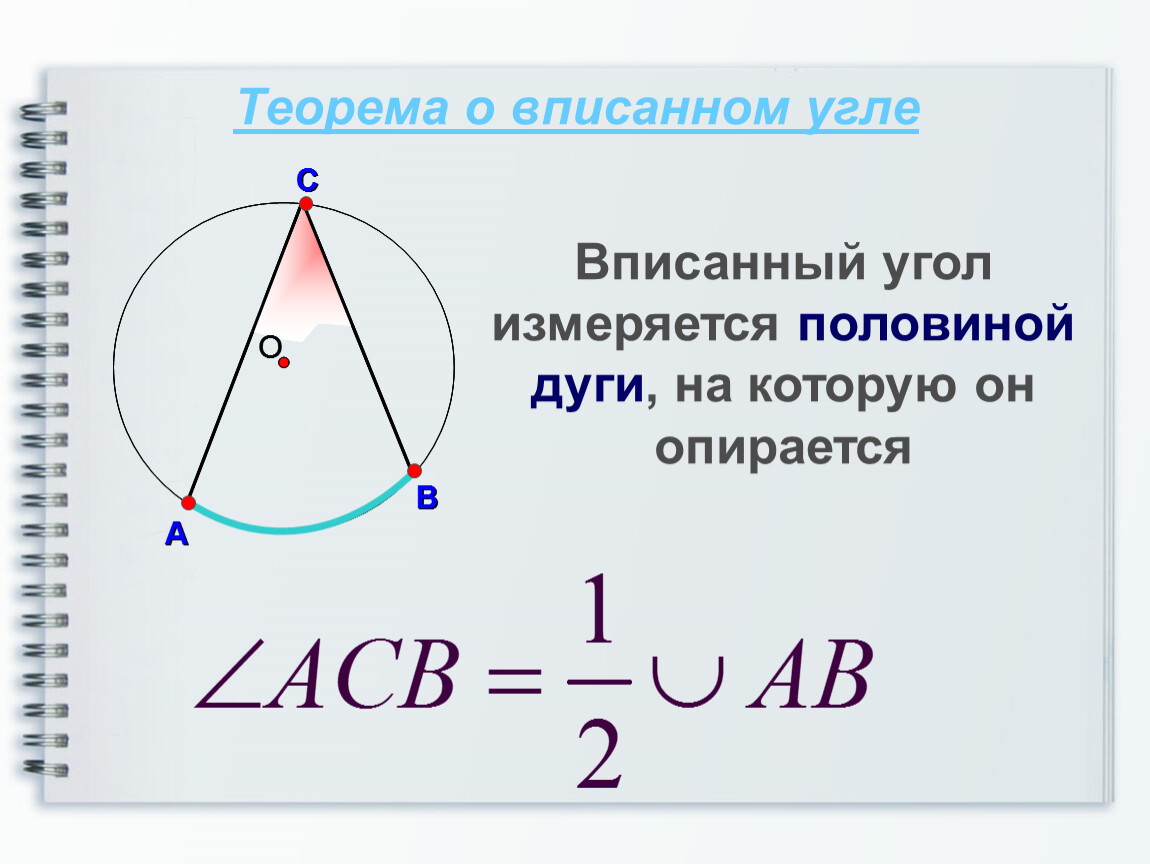 Теорема о вписанном угле

C

O

A

B

Вписанный угол измеряется половиной дуги, на которую он опирается

$\angle ACB = \frac{1}{2} \cup AB$